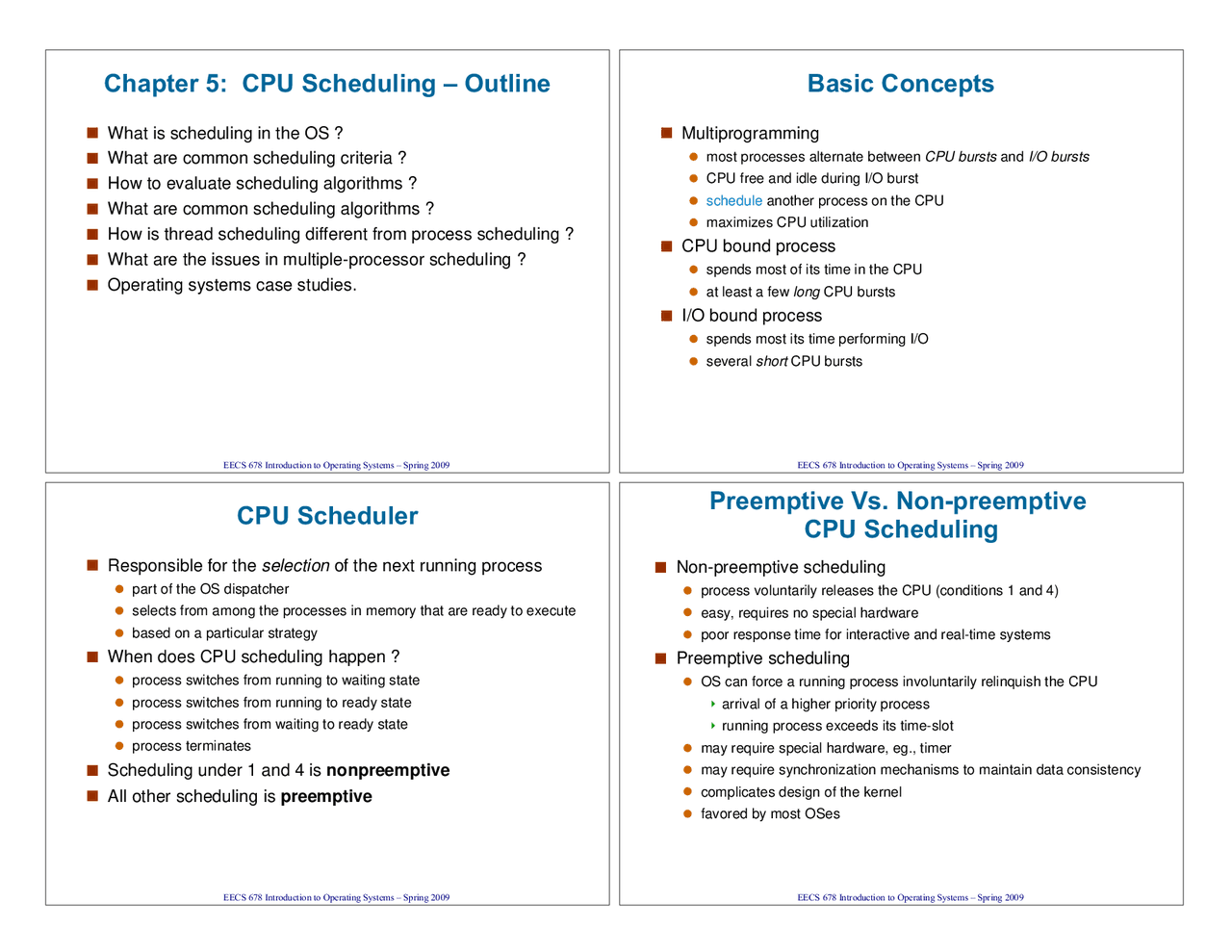 Chapter 5: CPU Scheduling – Outline

What is scheduling in the OS ?
What are common scheduling criteria ?
How to evaluate scheduling algorithms ?
What are common scheduling algorithms ?
How is thread scheduling different from process scheduling ?
What are the issues in multiple-processor scheduling ?
Operating systems case studies.

EECS 678 Introduction to Operating Systems – Spring 2009

Basic Concepts

Multiprogramming
most processes alternate between CPU bursts and I/O bursts
CPU free and idle during I/O burst
schedule another process on the CPU
maximizes CPU utilization
CPU bound process
spends most of its time in the CPU
at least a few long CPU bursts
I/O bound process
spends most its time performing I/O
several short CPU bursts

EECS 678 Introduction to Operating Systems – Spring 2009

CPU Scheduler

Responsible for the selection of the next running process
part of the OS dispatcher
selects from among the processes in memory that are ready to execute
based on a particular strategy
When does CPU scheduling happen ?
process switches from running to waiting state
process switches from running to ready state
process switches from waiting to ready state
process terminates
Scheduling under 1 and 4 is nonpreemptive
All other scheduling is preemptive

EECS 678 Introduction to Operating Systems – Spring 2009

Preemptive Vs. Non-preemptive CPU Scheduling

Non-preemptive scheduling
process voluntarily releases the CPU (conditions 1 and 4)
easy, requires no special hardware
poor response time for interactive and real-time systems
Preemptive scheduling
OS can force a running process involuntarily relinquish the CPU
arrival of a higher priority process
running process exceeds its time-slot
may require special hardware, eg., timer
may require synchronization mechanisms to maintain data consistency
complicates design of the kernel
favored by most OSes

EECS 678 Introduction to Operating Systems – Spring 2009